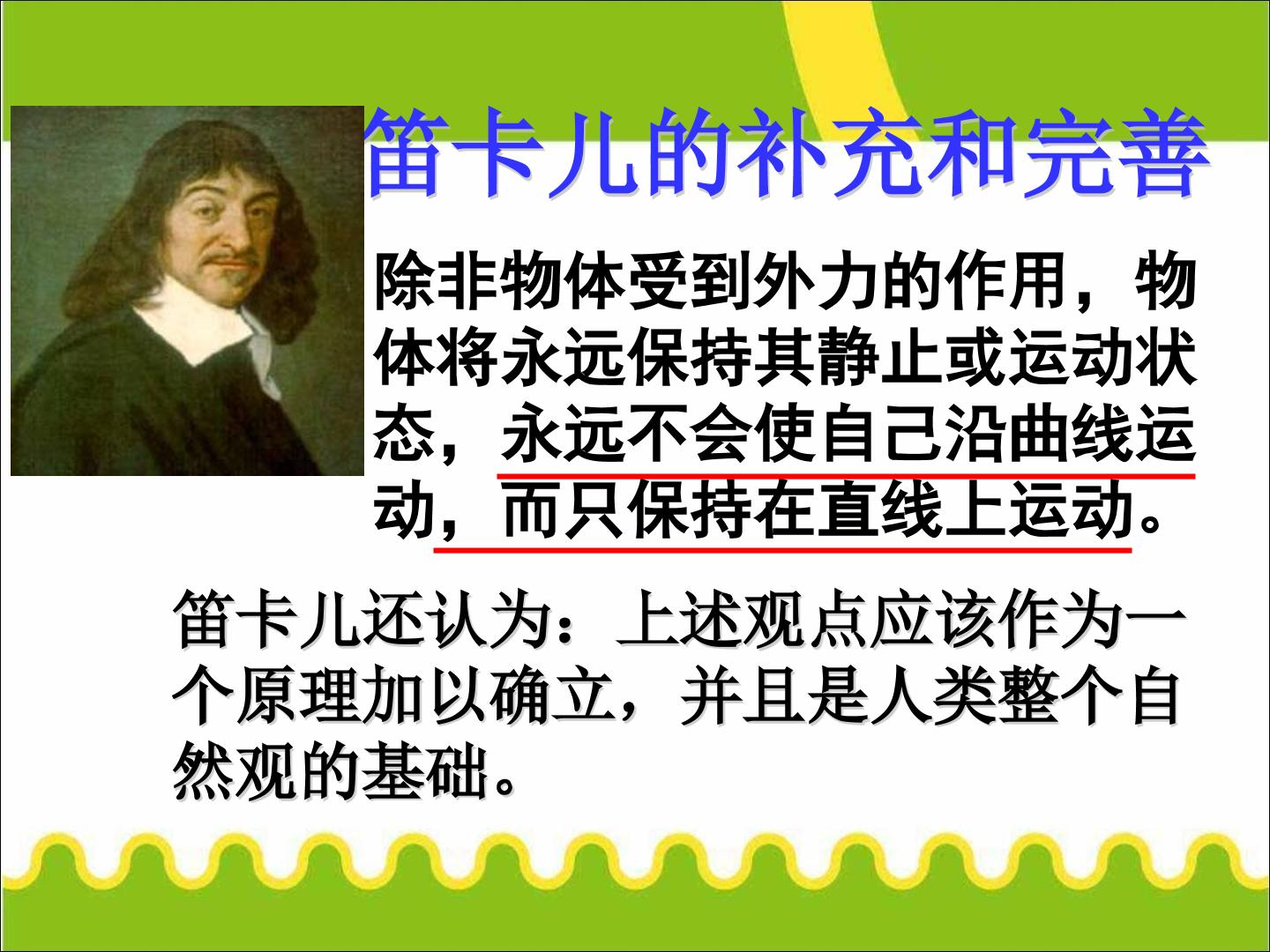 笛卡儿的补充和完善

除非物体受到外力的作用，物体将永远保持其静止或运动状态，永远不会使自己沿曲线运动，而只保持在直线上运动。

笛卡儿还认为：上述观点应该作为一个原理加以确立，并且是人类整个自然观的基础。